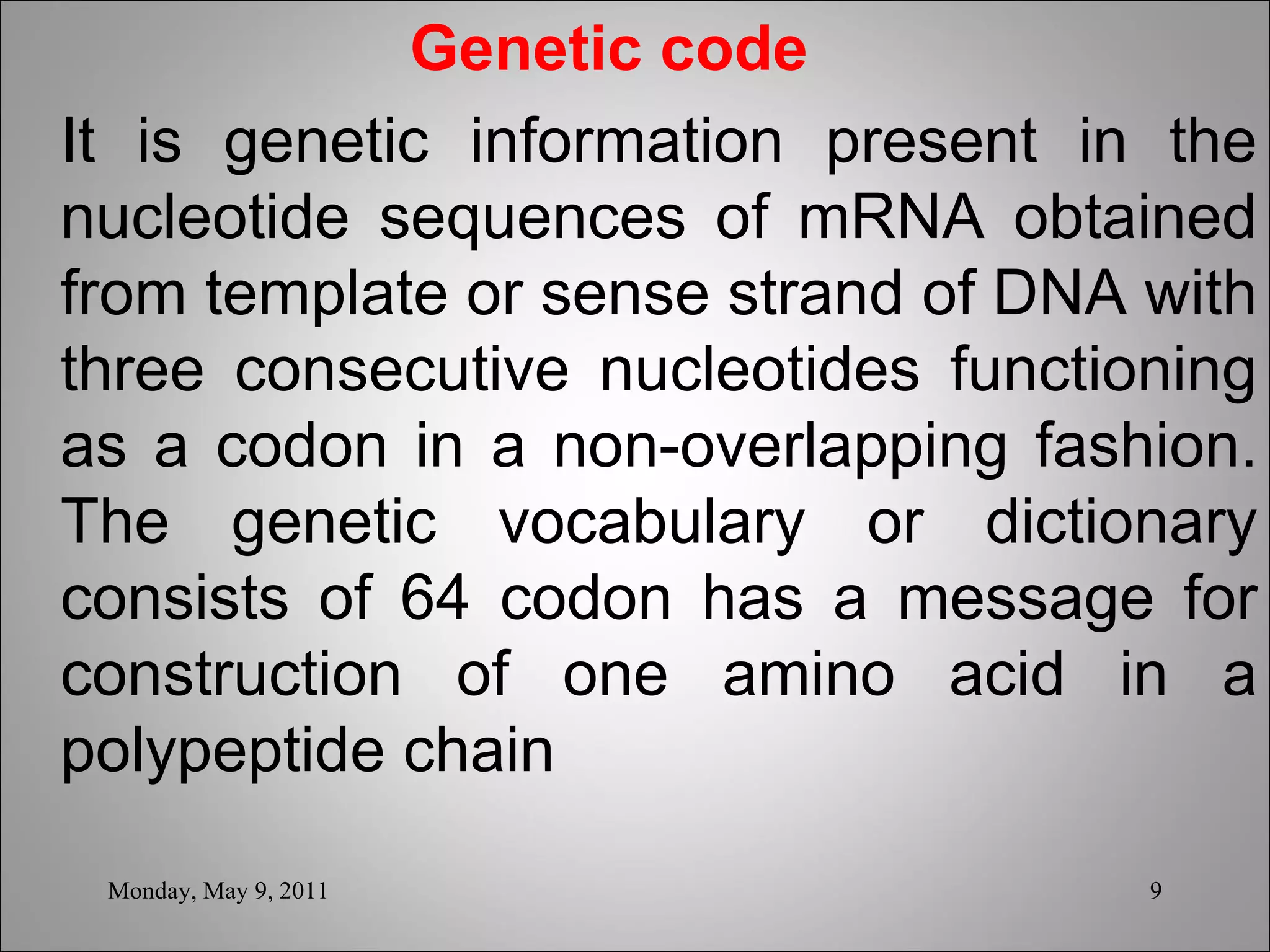 Genetic code

It is genetic information present in the nucleotide sequences of mRNA obtained from template or sense strand of DNA with three consecutive nucleotides functioning as a codon in a non-overlapping fashion. The genetic vocabulary or dictionary consists of 64 codon has a message for construction of one amino acid in a polypeptide chain

Monday, May 9, 2011

9